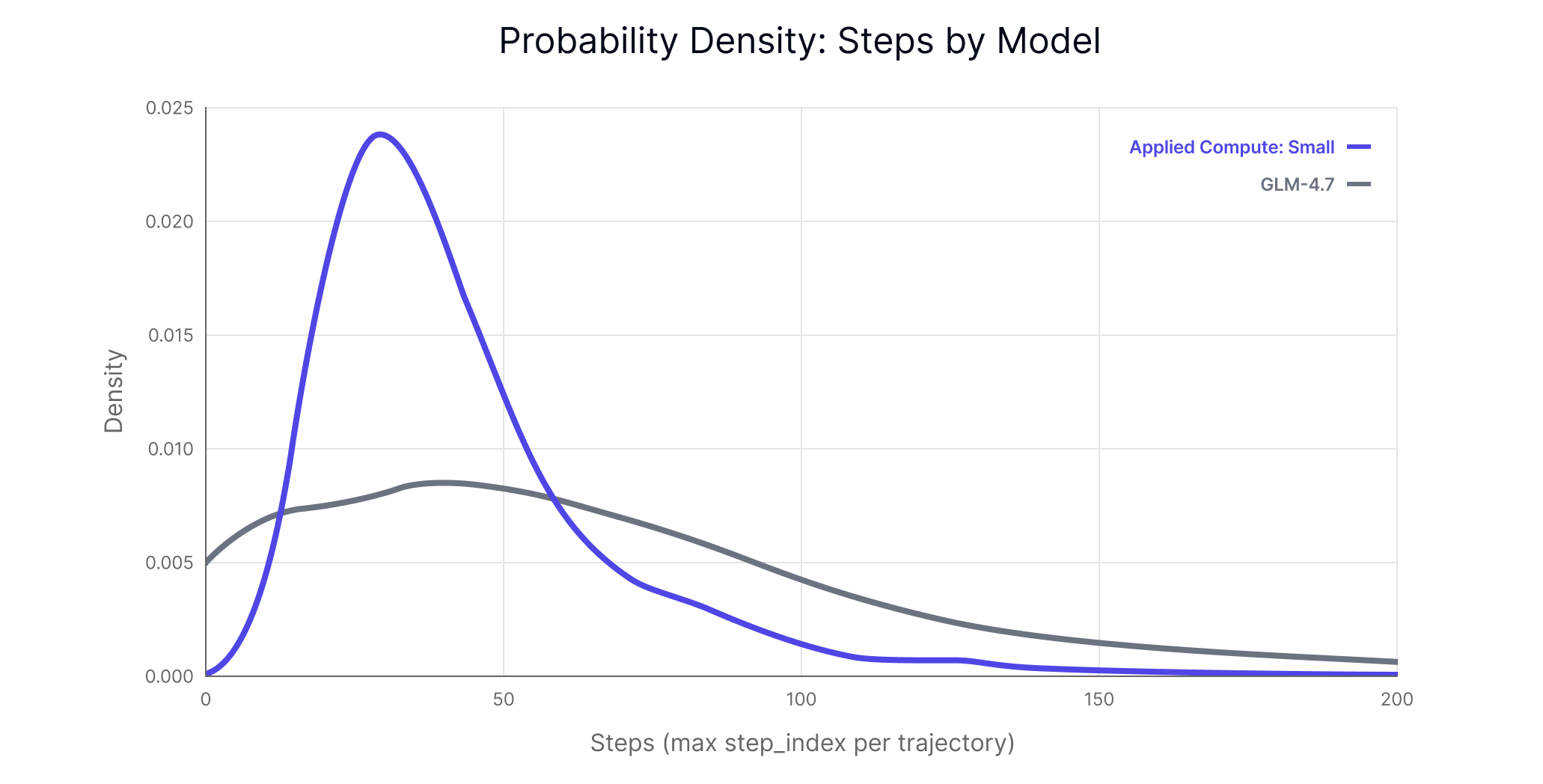 Probability Density: Steps by Model

Applied Compute: Small
GLM-4.7

Density

0.025
0.020
0.015
0.010
0.005
0.000

0
50
100
150
200

Steps (max step_index per trajectory)